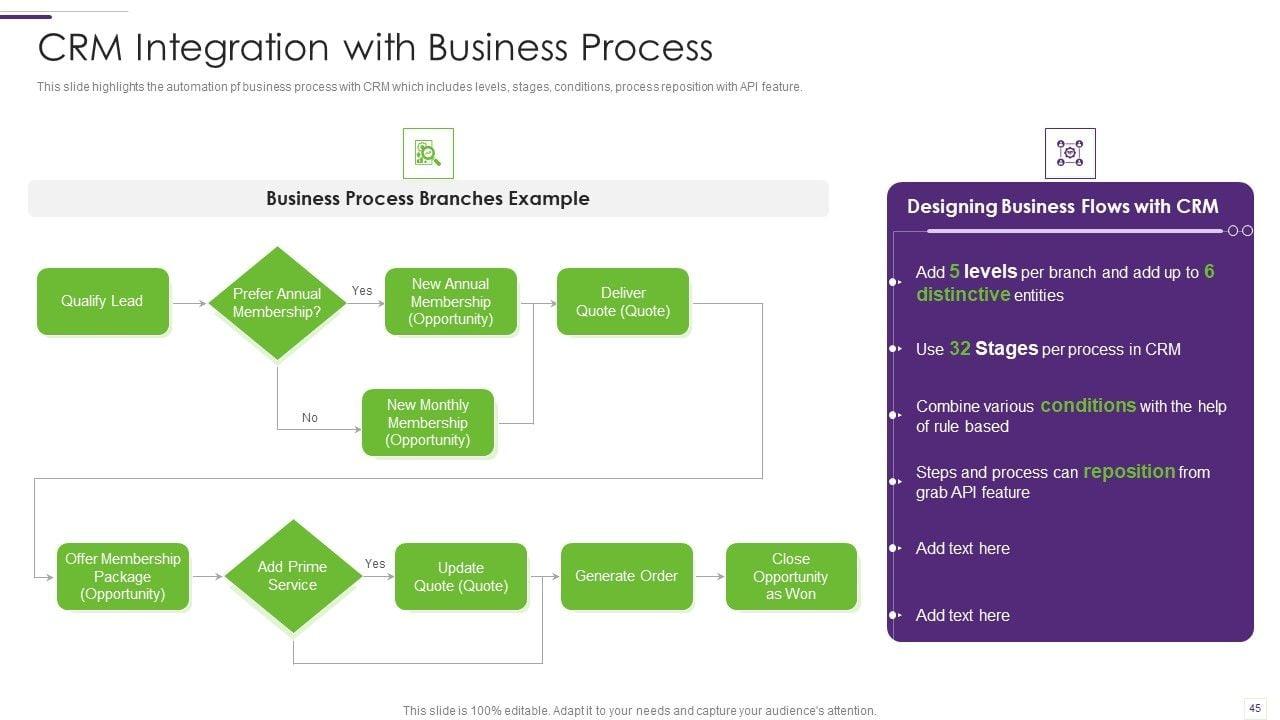 CRM Integration with Business Process

This slide highlights the automation pf business process with CRM which includes levels, stages, conditions, process reposition with API feature.

Business Process Branches Example

Qualify Lead

Prefer Annual Membership?

Yes

New Annual Membership (Opportunity)

Deliver Quote (Quote)

No

New Monthly Membership (Opportunity)

Offer Membership Package (Opportunity)

Add Prime Service

Yes

Update Quote (Quote)

Generate Order

Close Opportunity as Won

Designing Business Flows with CRM

Add 5 levels per branch and add up to 6 distinctive entities

Use 32 Stages per process in CRM

Combine various conditions with the help of rule based

Steps and process can reposition from grab API feature

Add text here

Add text here

This slide is 100% editable. Adapt it to your needs and capture your audience's attention.

45